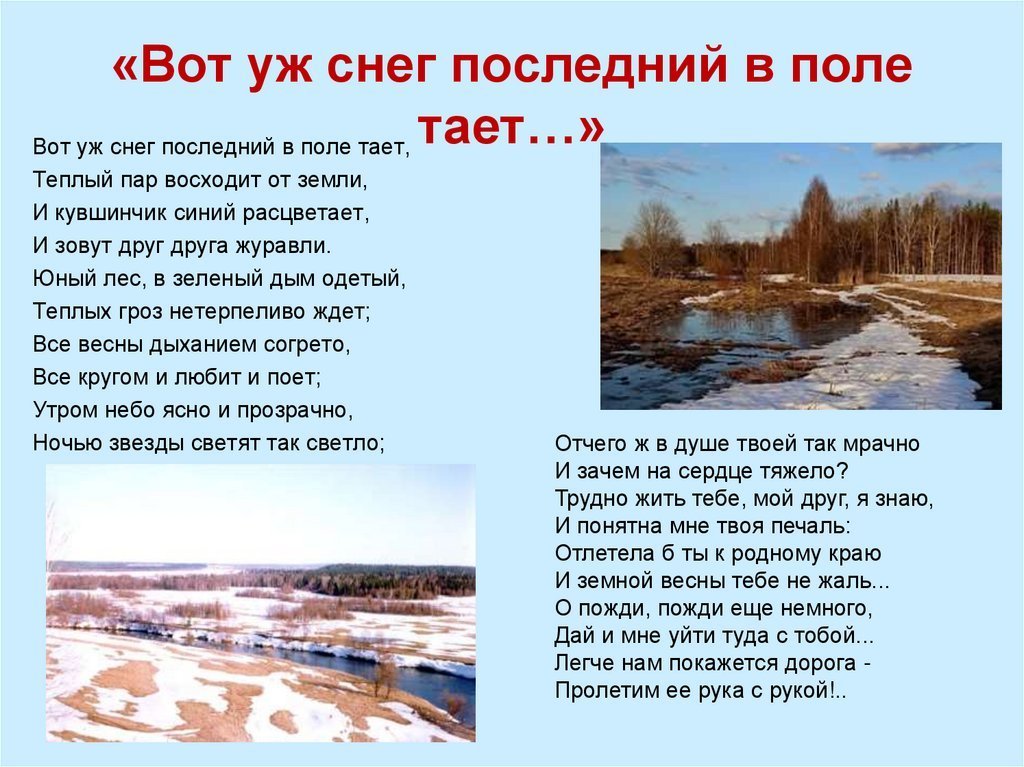 «Вот уж снег последний в поле тает…»

Вот уж снег последний в поле тает,
Теплый пар восходит от земли,
И кувшинчик синий расцветает,
И зовут друг друга журавли.
Юный лес, в зеленый дым одетый,
Теплых гроз нетерпеливо ждет;
Все весны дыханием согрето,
Все кругом и любит и поет;
Утром небо ясно и прозрачно,
Ночью звезды светят так светло;

Отчего ж в душе твоей так мрачно
И зачем на сердце тяжело?
Трудно жить тебе, мой друг, я знаю,
И понятна мне твоя печаль:
Отлетела б ты к родному краю
И земной весны тебе не жаль...
О пожди, пожди еще немного,
Дай и мне уйти туда с тобой...
Легче нам покажется дорога -
Пролетим ее рука с рукой!..